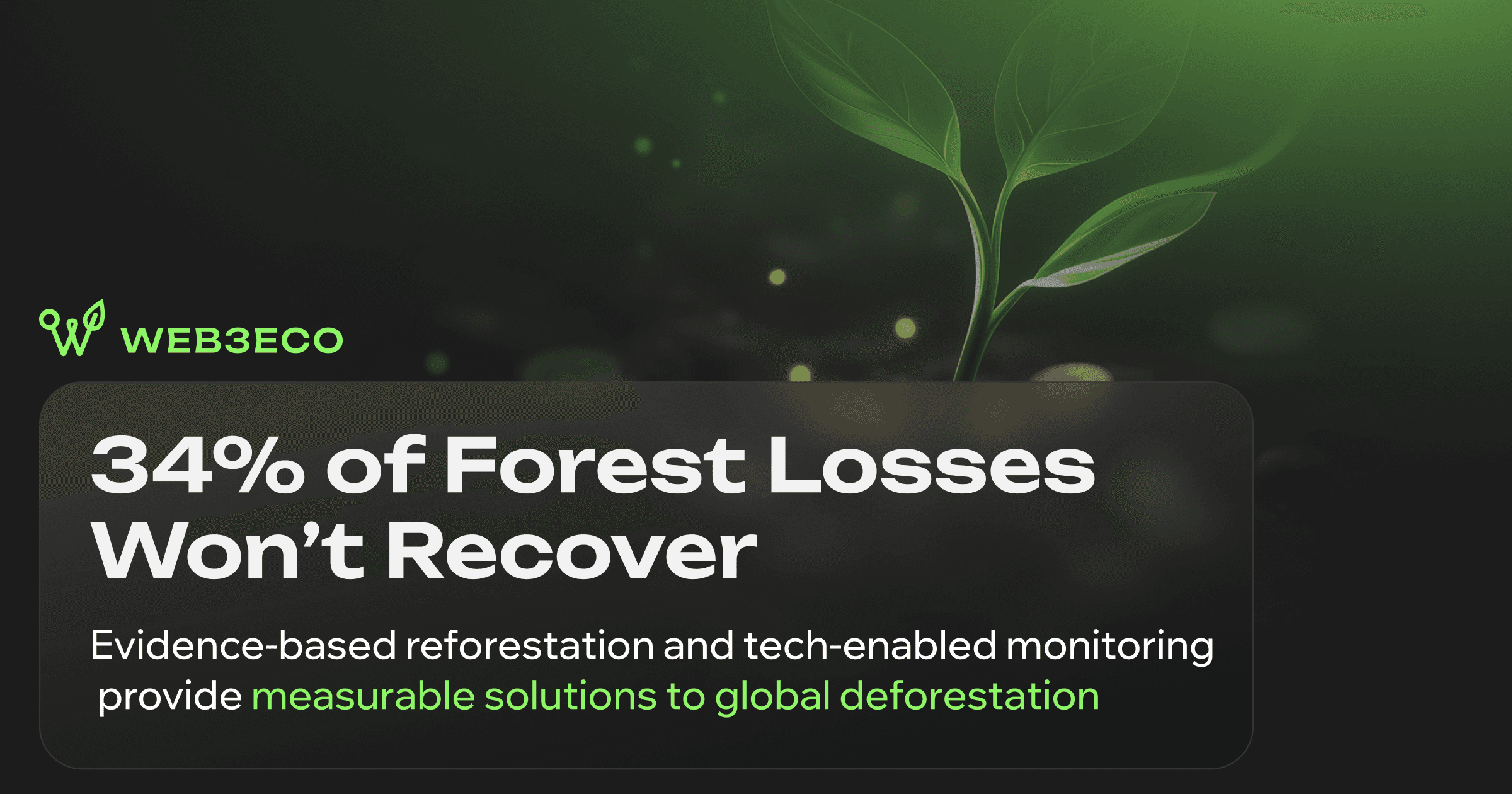 WEB3ECO

34% of Forest Losses Won’t Recover

Evidence-based reforestation and tech-enabled monitoring provide measurable solutions to global deforestation